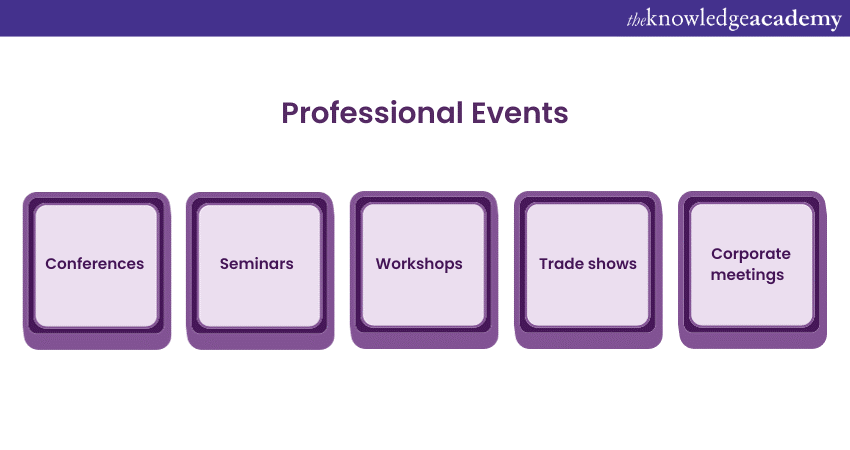 theknowledgeacademy

Professional Events

Conferences

Seminars

Workshops

Trade shows

Corporate meetings